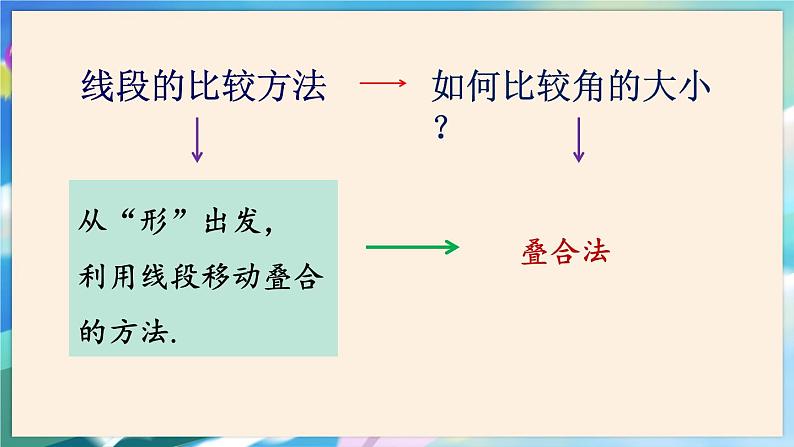 线段的比较方法

如何比较角的大小？

从“形”出发，利用线段移动叠合的方法.

叠合法